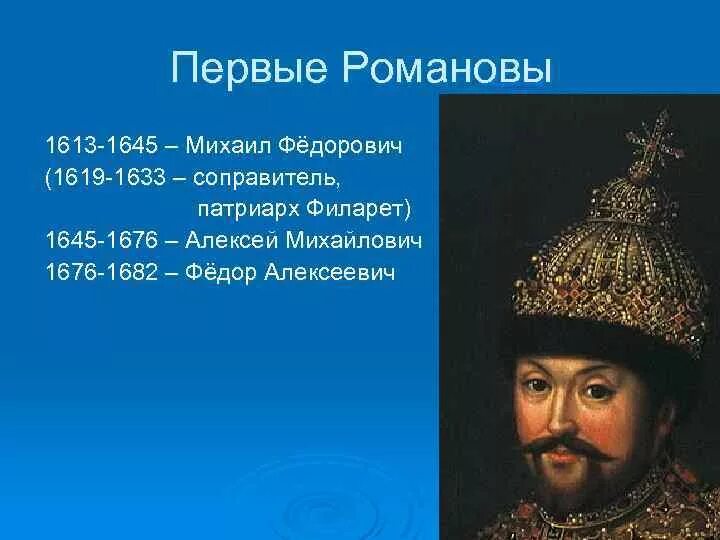 Первые Романовы

1613-1645 – Михаил Фёдорович
(1619-1633 – соправитель, патриарх Филарет)
1645-1676 – Алексей Михайлович
1676-1682 – Фёдор Алексеевич